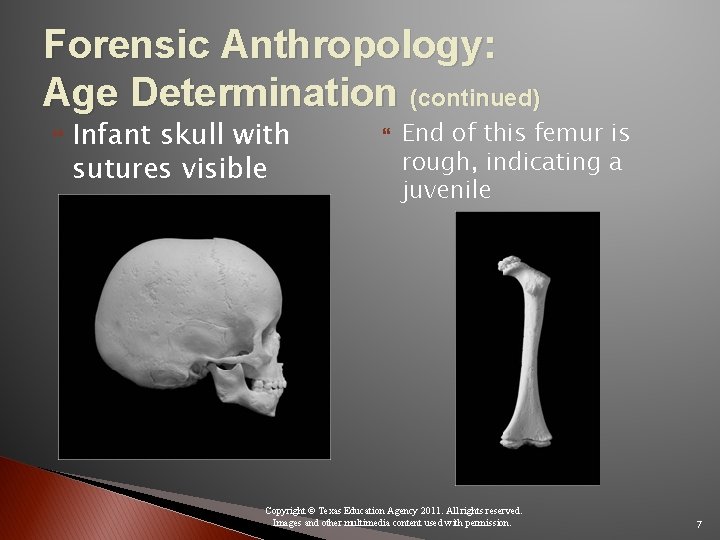 Forensic Anthropology: Age Determination (continued)

Infant skull with sutures visible

End of this femur is rough, indicating a juvenile

Copyright © Texas Education Agency 2011. All rights reserved.
Images and other multimedia content used with permission.

7